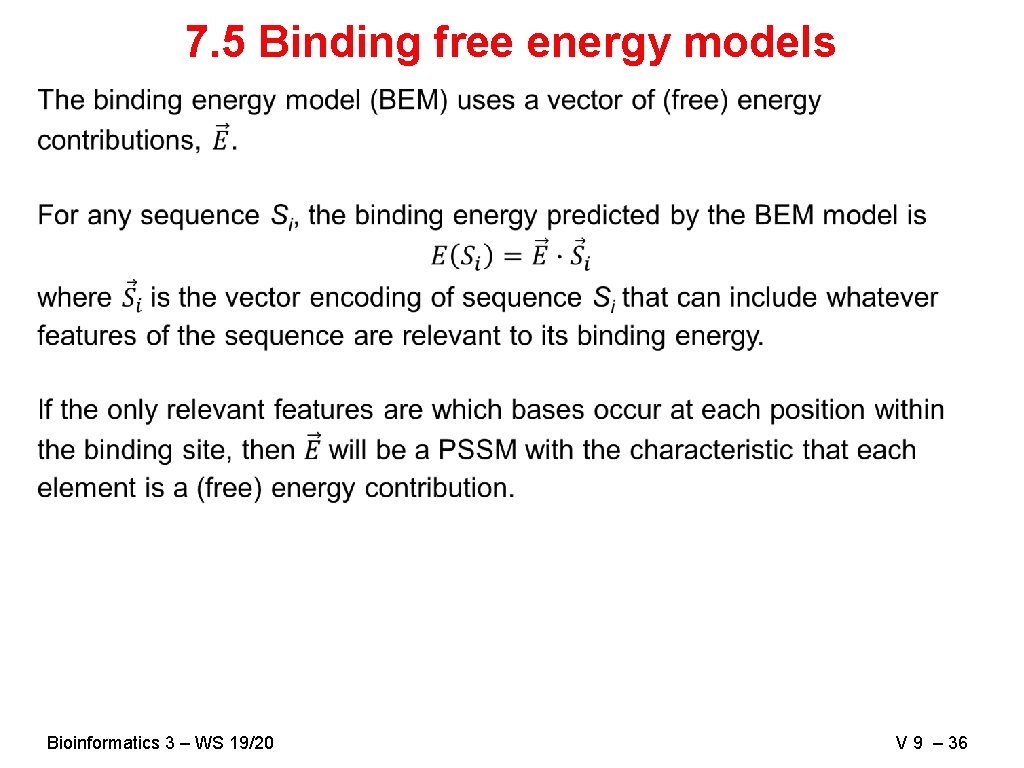 7.5 Binding free energy models

The binding energy model (BEM) uses a vector of (free) energy contributions, $\vec{E}$.

For any sequence $S_i$, the binding energy predicted by the BEM model is
$E(S_i) = \vec{E} \cdot \vec{S_i}$
where $\vec{S_i}$ is the vector encoding of sequence $S_i$ that can include whatever features of the sequence are relevant to its binding energy.

If the only relevant features are which bases occur at each position within the binding site, then $\vec{E}$ will be a PSSM with the characteristic that each element is a (free) energy contribution.

Bioinformatics 3 – WS 19/20

V 9 – 36